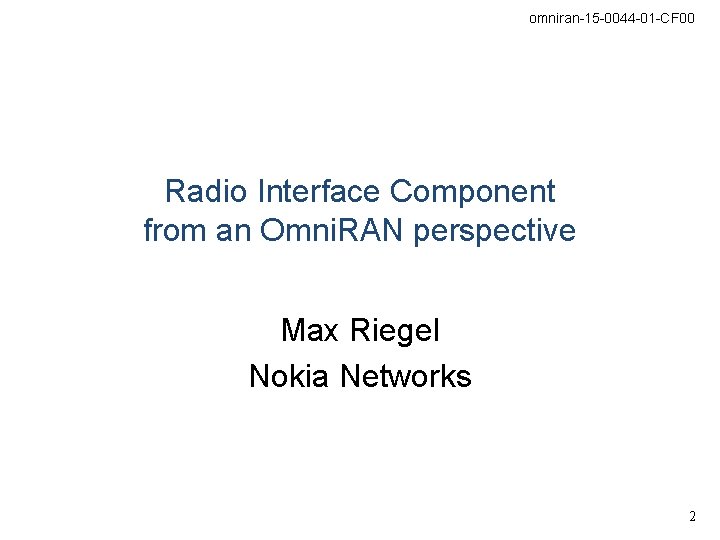 omniran-15-0044-01-CF00

Radio Interface Component from an OmniRAN perspective

Max Riegel
Nokia Networks

2